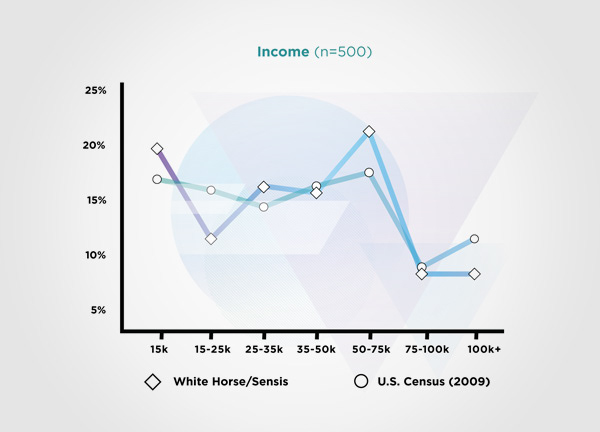 Income (n=500)

25%
20%
15%
10%
5%

15k
15-25k
25-35k
35-50k
50-75k
75-100k
100k+

White Horse/Sensis
U.S. Census (2009)